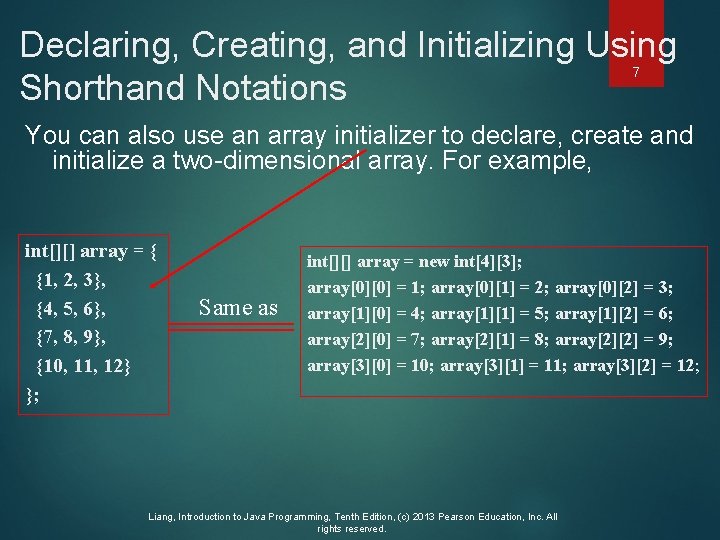 Declaring, Creating, and Initializing Using Shorthand Notations

7

You can also use an array initializer to declare, create and initialize a two-dimensional array. For example,

int[][] array = {
 {1, 2, 3},
 {4, 5, 6},
 {7, 8, 9},
 {10, 11, 12}
};

Same as

int[][] array = new int[4][3];
array[0][0] = 1; array[0][1] = 2; array[0][2] = 3;
array[1][0] = 4; array[1][1] = 5; array[1][2] = 6;
array[2][0] = 7; array[2][1] = 8; array[2][2] = 9;
array[3][0] = 10; array[3][1] = 11; array[3][2] = 12;

Liang, Introduction to Java Programming, Tenth Edition, (c) 2013 Pearson Education, Inc. All rights reserved.